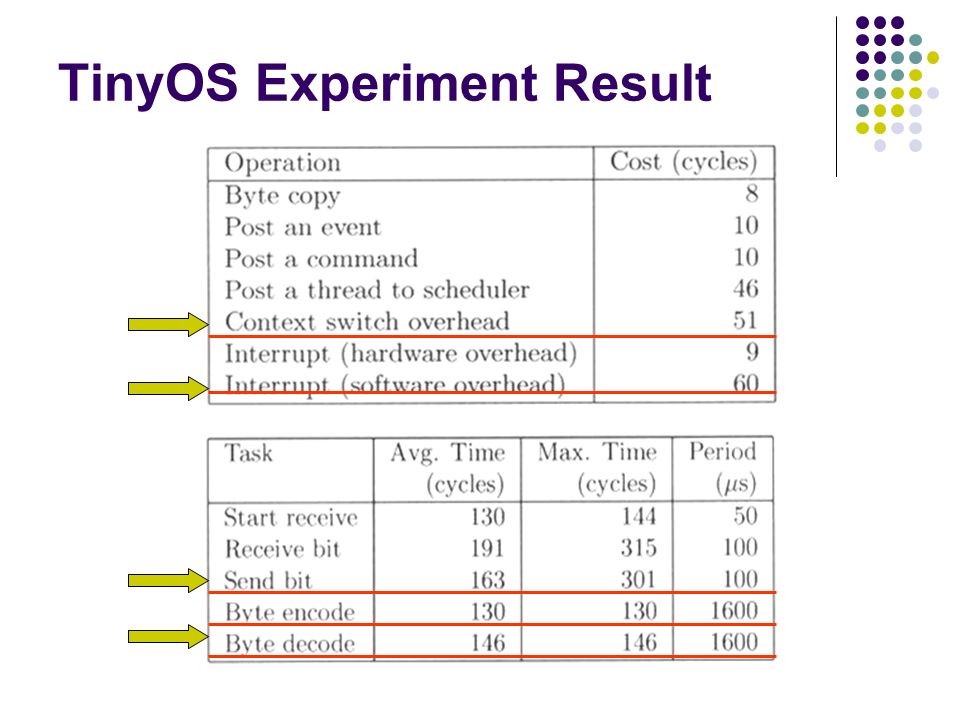 TinyOS Experiment Result

| Operation | Cost (cycles) |
|---|---|
| Byte copy | 8 |
| Post an event | 10 |
| Post a command | 10 |
| Post a thread to scheduler | 46 |
| Context switch overhead | 51 |
| Interrupt (hardware overhead) | 9 |
| Interrupt (software overhead) | 60 |

| Task | Avg. Time (cycles) | Max. Time (cycles) | Period ($\mu$s) |
|---|---|---|---|
| Start receive | 130 | 144 | 50 |
| Receive bit | 191 | 315 | 100 |
| Send bit | 163 | 301 | 100 |
| Byte encode | 130 | 130 | 1600 |
| Byte decode | 146 | 146 | 1600 |